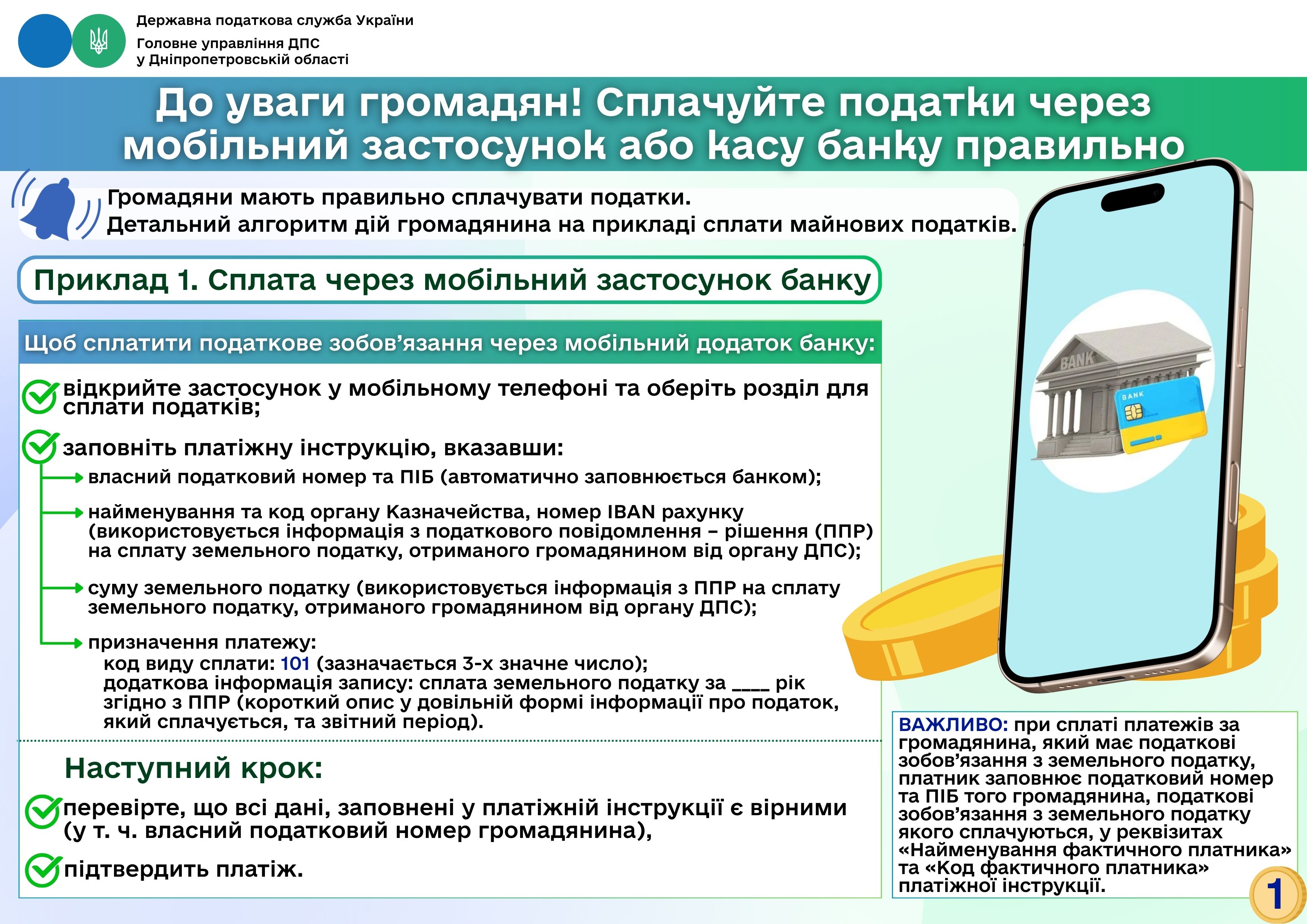 Державна податкова служба України
Головне управління ДПС
у Дніпропетровській області

До уваги громадян! Сплачуйте податки через мобільний застосунок або касу банку правильно

Громадяни мають правильно сплачувати податки.
Детальний алгоритм дій громадянина на прикладі сплати майнових податків.

Приклад 1. Сплата через мобільний застосунок банку

Щоб сплатити податкове зобов'язання через мобільний додаток банку:

відкрийте застосунок у мобільному телефоні та оберіть розділ для сплати податків;

заповніть платіжну інструкцію, вказавши:

власний податковий номер та ПІБ (автоматично заповнюється банком);

найменування та код органу Казначейства, номер IBAN рахунку (використовується інформація з податкового повідомлення – рішення (ППР) на сплату земельного податку, отриманого громадянином від органу ДПС);

суму земельного податку (використовується інформація з ППР на сплату земельного податку, отриманого громадянином від органу ДПС);

призначення платежу:
код виду сплати: 101 (зазначається 3-х значне число);
додаткова інформація запису: сплата земельного податку за ____ рік згідно з ППР (короткий опис у довільній формі інформації про податок, який сплачується, та звітний період).

Наступний крок:

перевірте, що всі дані, заповнені у платіжній інструкції є вірними (у т. ч. власний податковий номер громадянина),

підтвердить платіж.

BANK
BANK

ВАЖЛИВО: при сплаті платежів за громадянина, який має податкові зобов'язання з земельного податку, платник заповнює податковий номер та ПІБ того громадянина, податкові зобов'язання з земельного податку якого сплачуються, у реквізитах «Найменування фактичного платника» та «Код фактичного платника» платіжної інструкції.

1